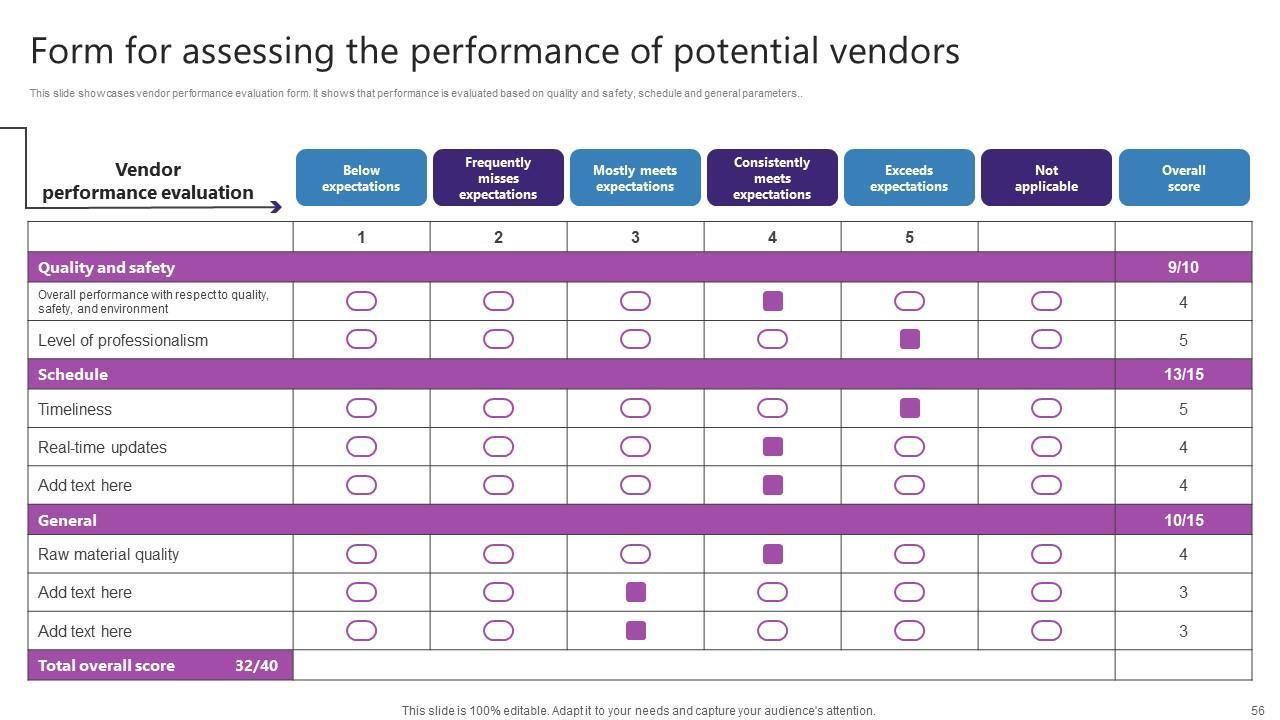 Form for assessing the performance of potential vendors

This slide showcases vendor performance evaluation form. It shows that performance is evaluated based on quality and safety, schedule and general parameters..

| Vendor performance evaluation | Below expectations | Frequently misses expectations | Mostly meets expectations | Consistently meets expectations | Exceeds expectations | Not applicable | Overall score |
|---|---|---|---|---|---|---|---|
| | 1 | 2 | 3 | 4 | 5 | | |
| Quality and safety | | | | | | | 9/10 |
| Overall performance with respect to quality, safety, and environment | | | | | | | 4 |
| Level of professionalism | | | | | | | 5 |
| Schedule | | | | | | | 13/15 |
| Timeliness | | | | | | | 5 |
| Real-time updates | | | | | | | 4 |
| Add text here | | | | | | | 4 |
| General | | | | | | | 10/15 |
| Raw material quality | | | | | | | 4 |
| Add text here | | | | | | | 3 |
| Add text here | | | | | | | 3 |
| Total overall score 32/40 | | | | | | | |

This slide is 100% editable. Adapt it to your needs and capture your audience's attention.

56